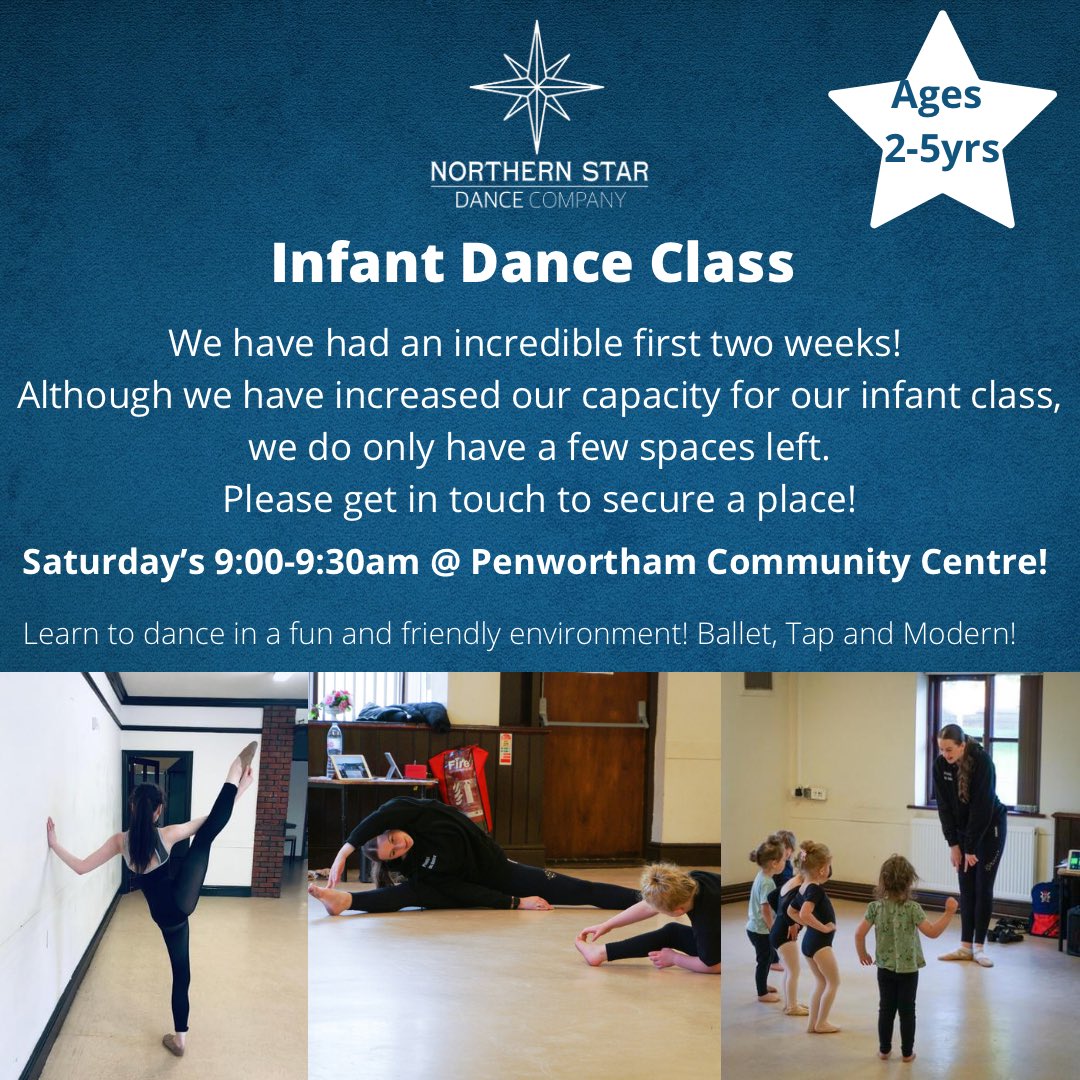 NORTHERN STAR
DANCE COMPANY

Ages
2-5yrs

Infant Dance Class

We have had an incredible first two weeks!
Although we have increased our capacity for our infant class, we do only have a few spaces left.
Please get in touch to secure a place!

Saturday's 9:00-9:30am @ Penwortham Community Centre!

Learn to dance in a fun and friendly environment! Ballet, Tap and Modern!

Fire